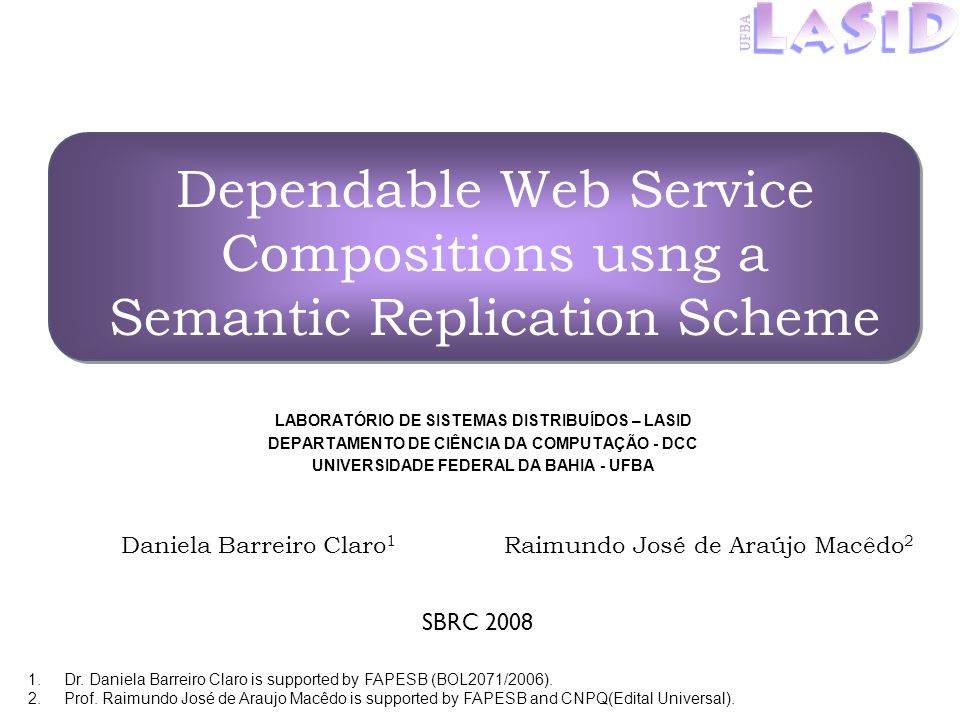 UFBA LASID

Dependable Web Service Compositions usng a Semantic Replication Scheme

LABORATÓRIO DE SISTEMAS DISTRIBUÍDOS – LASID
DEPARTAMENTO DE CIÊNCIA DA COMPUTAÇÃO - DCC
UNIVERSIDADE FEDERAL DA BAHIA - UFBA

Daniela Barreiro Claro$^1$ Raimundo José de Araújo Macêdo$^2$

SBRC 2008

1. Dr. Daniela Barreiro Claro is supported by FAPESB (BOL2071/2006).
2. Prof. Raimundo José de Araujo Macêdo is supported by FAPESB and CNPQ(Edital Universal).